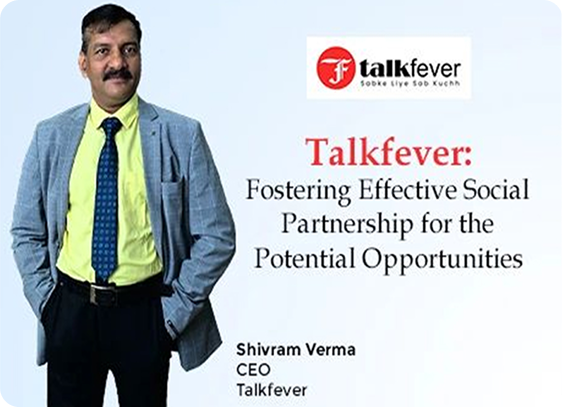 talkfever
Sabke Liye Sab Kuchh

Talkfever:
Fostering Effective Social Partnership for the Potential Opportunities

Shivram Verma
CEO
Talkfever